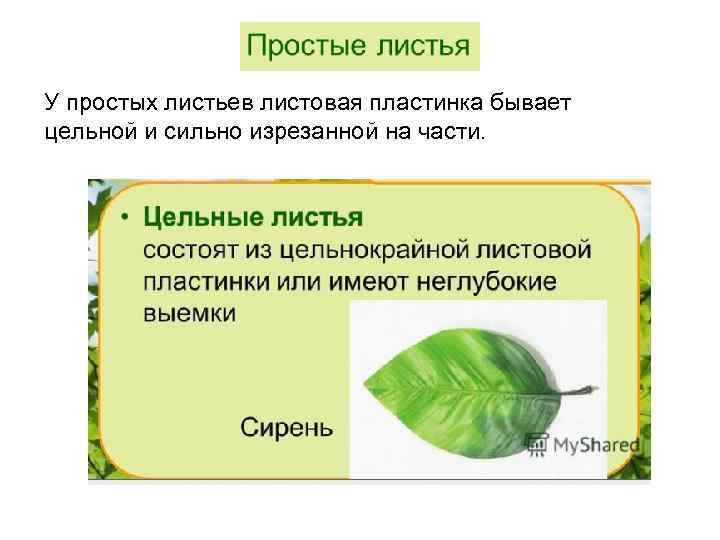 Простые листья

У простых листьев листовая пластинка бывает цельной и сильно изрезанной на части.

• Цельные листья состоят из цельнокрайной листовой пластинки или имеют неглубокие выемки

Сирень

MyShared